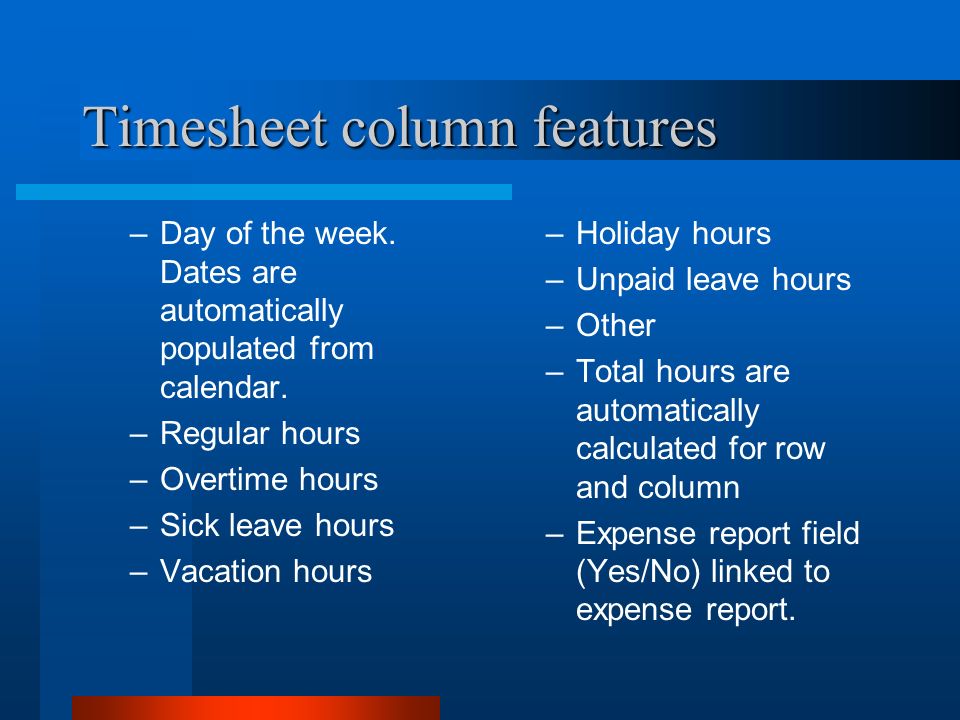 Timesheet column features

– Day of the week. Dates are automatically populated from calendar.
– Regular hours
– Overtime hours
– Sick leave hours
– Vacation hours

– Holiday hours
– Unpaid leave hours
– Other
– Total hours are automatically calculated for row and column
– Expense report field (Yes/No) linked to expense report.